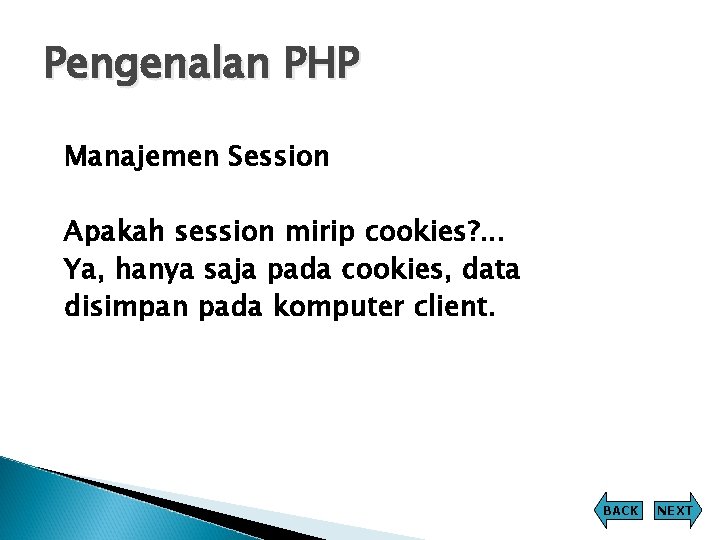 Pengenalan PHP

Manajemen Session

Apakah session mirip cookies?...
Ya, hanya saja pada cookies, data disimpan pada komputer client.

BACK NEXT